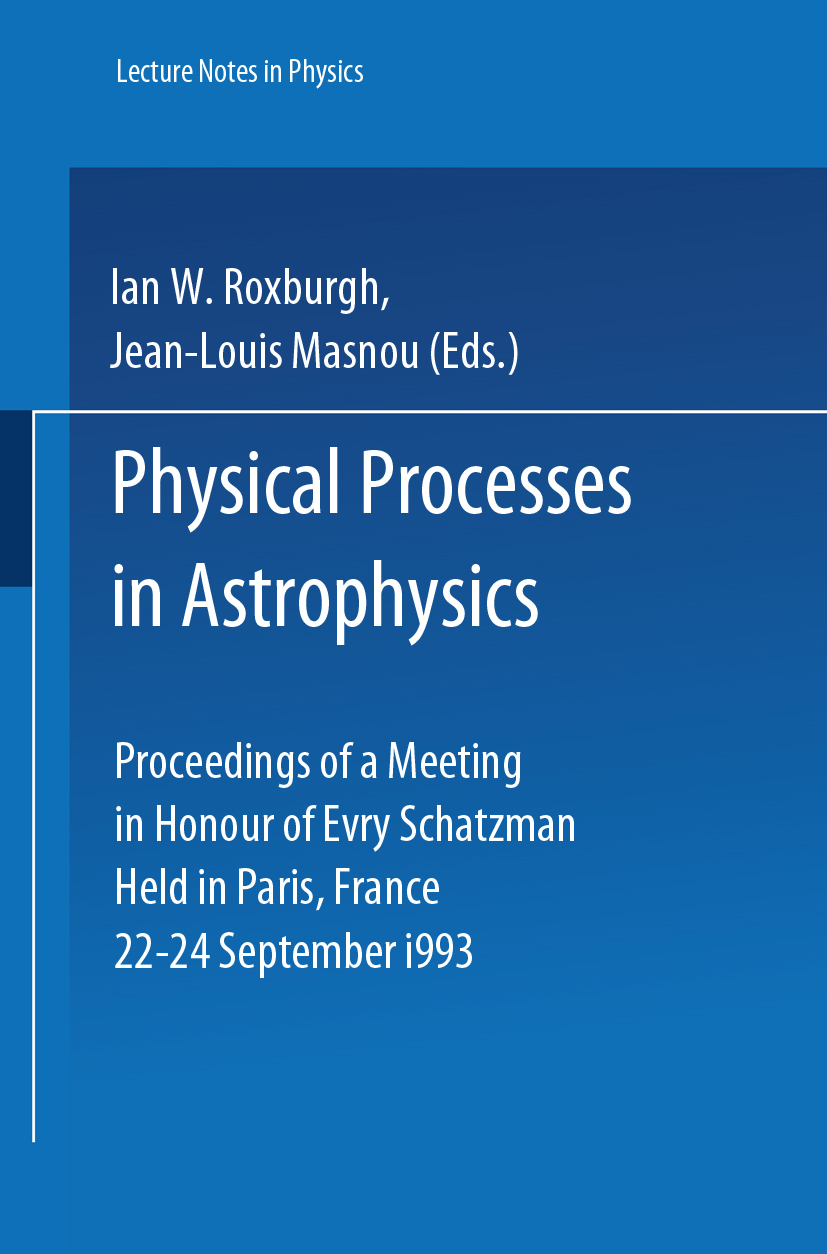 Lecture Notes in Physics

Ian W. Roxburgh,
Jean-Louis Masnou (Eds.)

Physical Processes in Astrophysics

Proceedings of a Meeting in Honour of Evry Schatzman Held in Paris, France 22-24 September i993